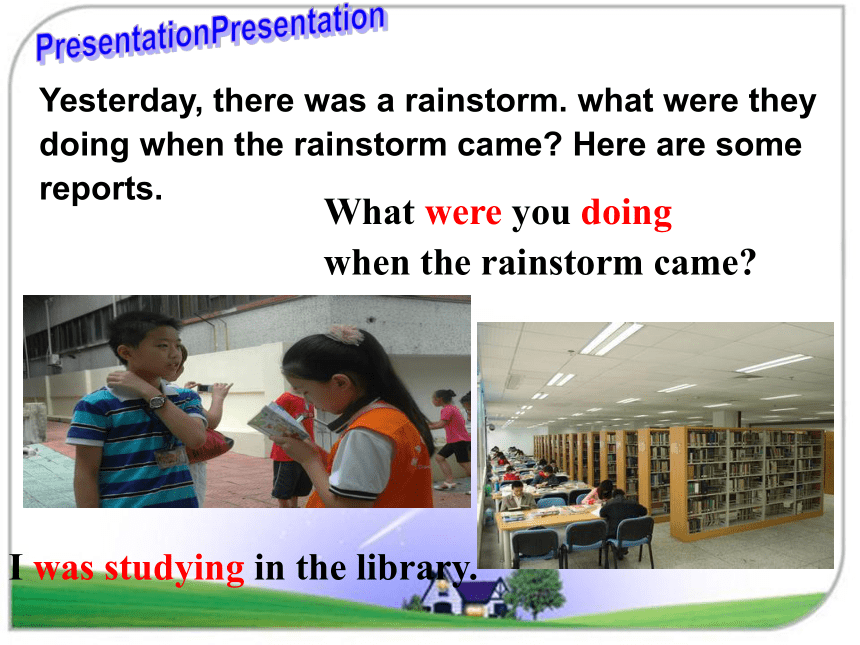 PresentationPresentation

Yesterday, there was a rainstorm. what were they doing when the rainstorm came? Here are some reports.

What were you doing when the rainstorm came?

I was studying in the library.